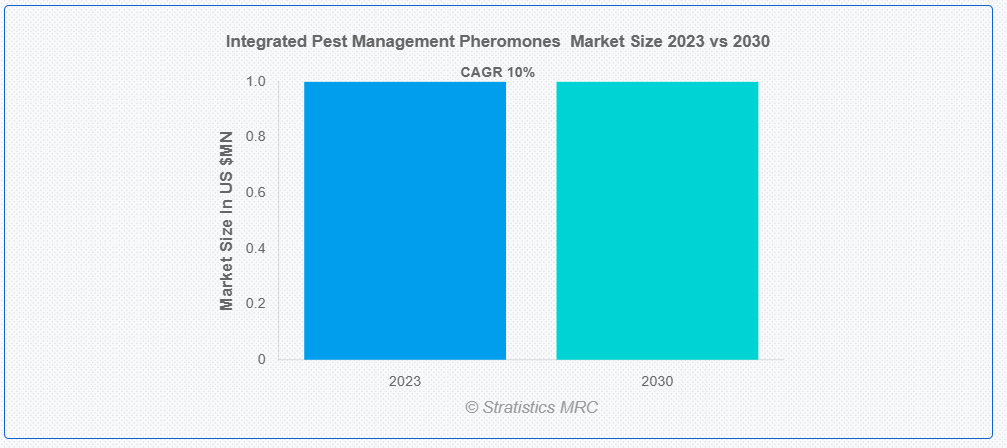 Integrated Pest Management Pheromones Market Size 2023 vs 2030

CAGR 10%

Market Size In US $MN

1.0
0.8
0.6
0.4
0.2
0

2023
2030

© Stratistics MRC